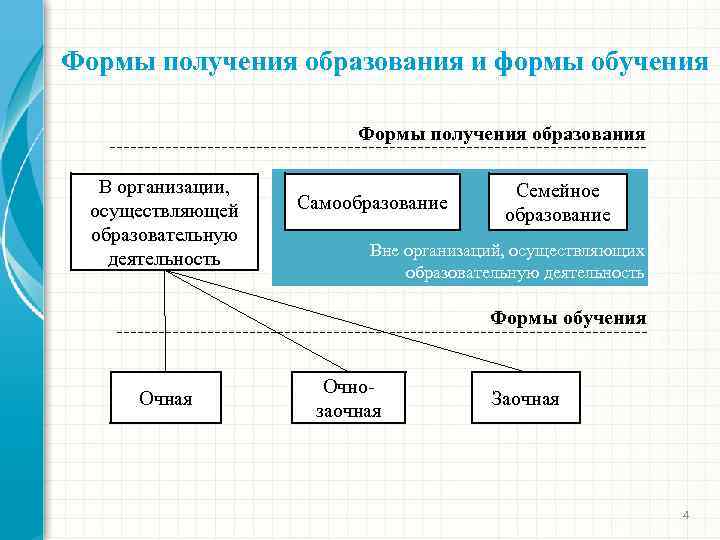 Формы получения образования и формы обучения

Формы получения образования

В организации, осуществляющей образовательную деятельность

Самообразование

Семейное образование

Вне организаций, осуществляющих образовательную деятельность

Формы обучения

Очная

Очно-заочная

Заочная

4